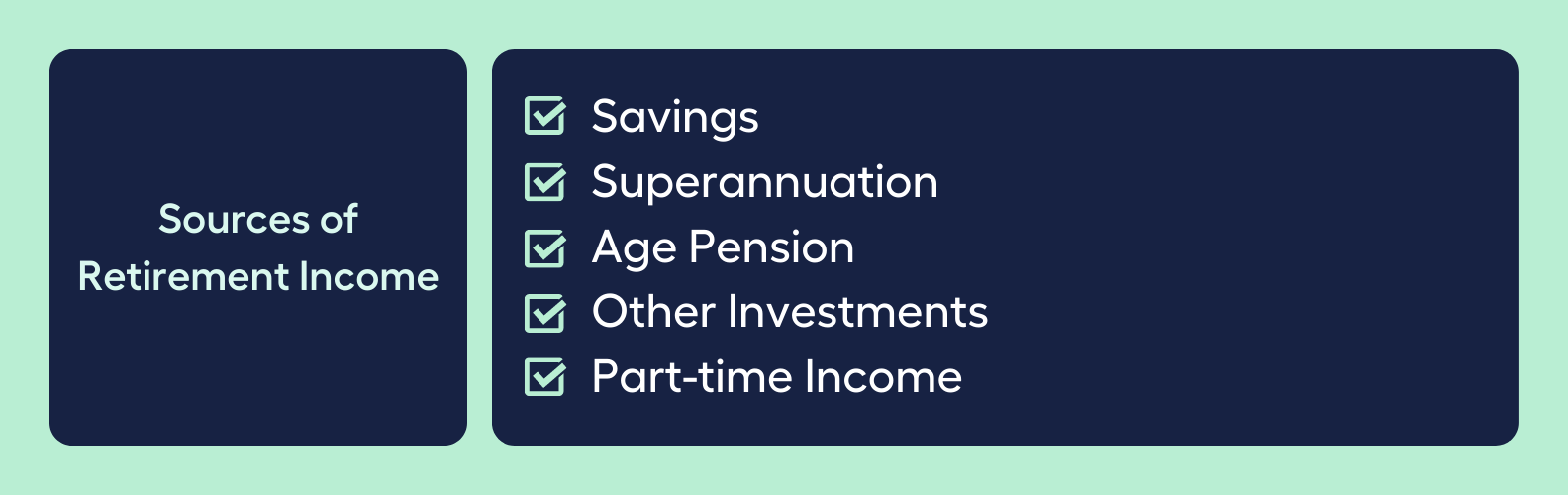 Sources of Retirement Income

Savings
Superannuation
Age Pension
Other Investments
Part-time Income